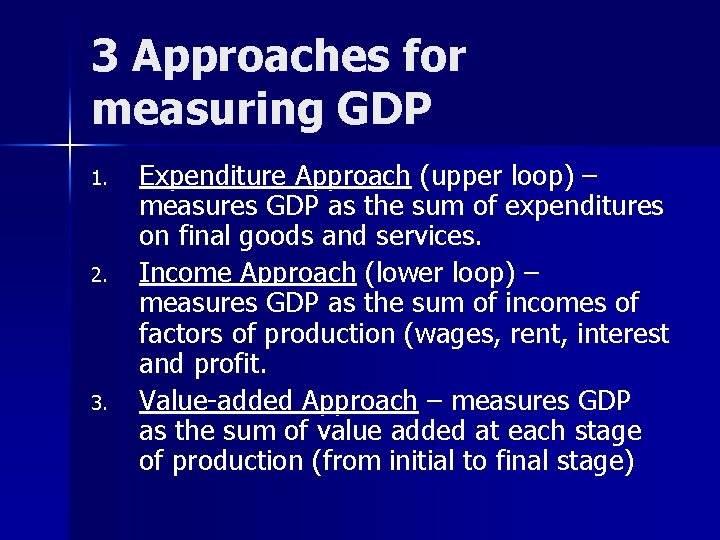 3 Approaches for measuring GDP

1. Expenditure Approach (upper loop) – measures GDP as the sum of expenditures on final goods and services.
2. Income Approach (lower loop) – measures GDP as the sum of incomes of factors of production (wages, rent, interest and profit.
3. Value-added Approach – measures GDP as the sum of value added at each stage of production (from initial to final stage)